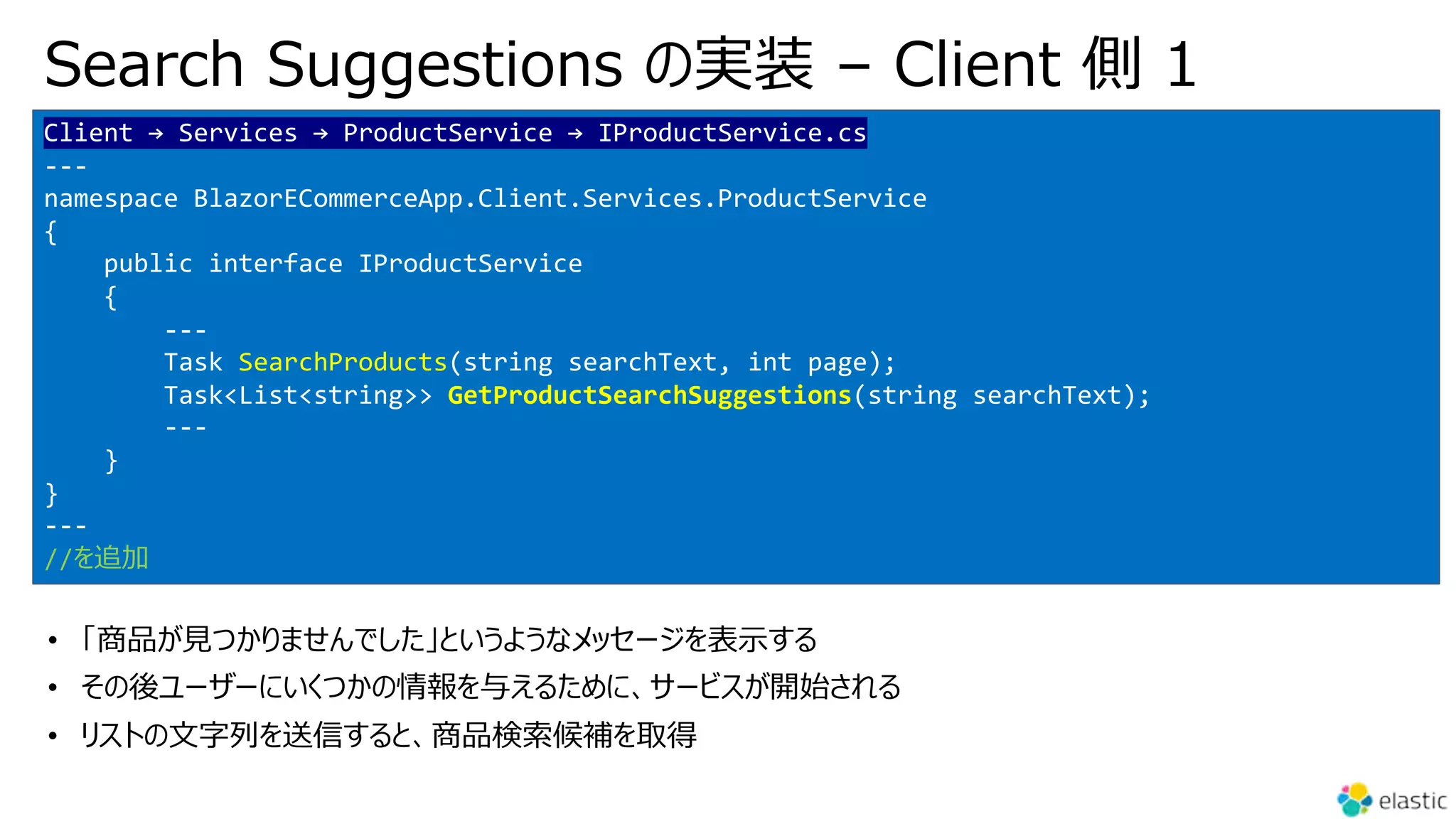 Search Suggestions の実装 – Client 側 1

Client → Services → ProductService → IProductService.cs
---
namespace BlazorECommerceApp.Client.Services.ProductService
{
    public interface IProductService
    {
        ---
        Task SearchProducts(string searchText, int page);
        Task<List<string>> GetProductSearchSuggestions(string searchText);
        ---
    }
}
---
//を追加

• 「商品が見つかりませんでした」というようなメッセージを表示する
• その後ユーザーにいくつかの情報を与えるために、サービスが開始される
• リストの文字列を送信すると、商品検索候補を取得

elastic